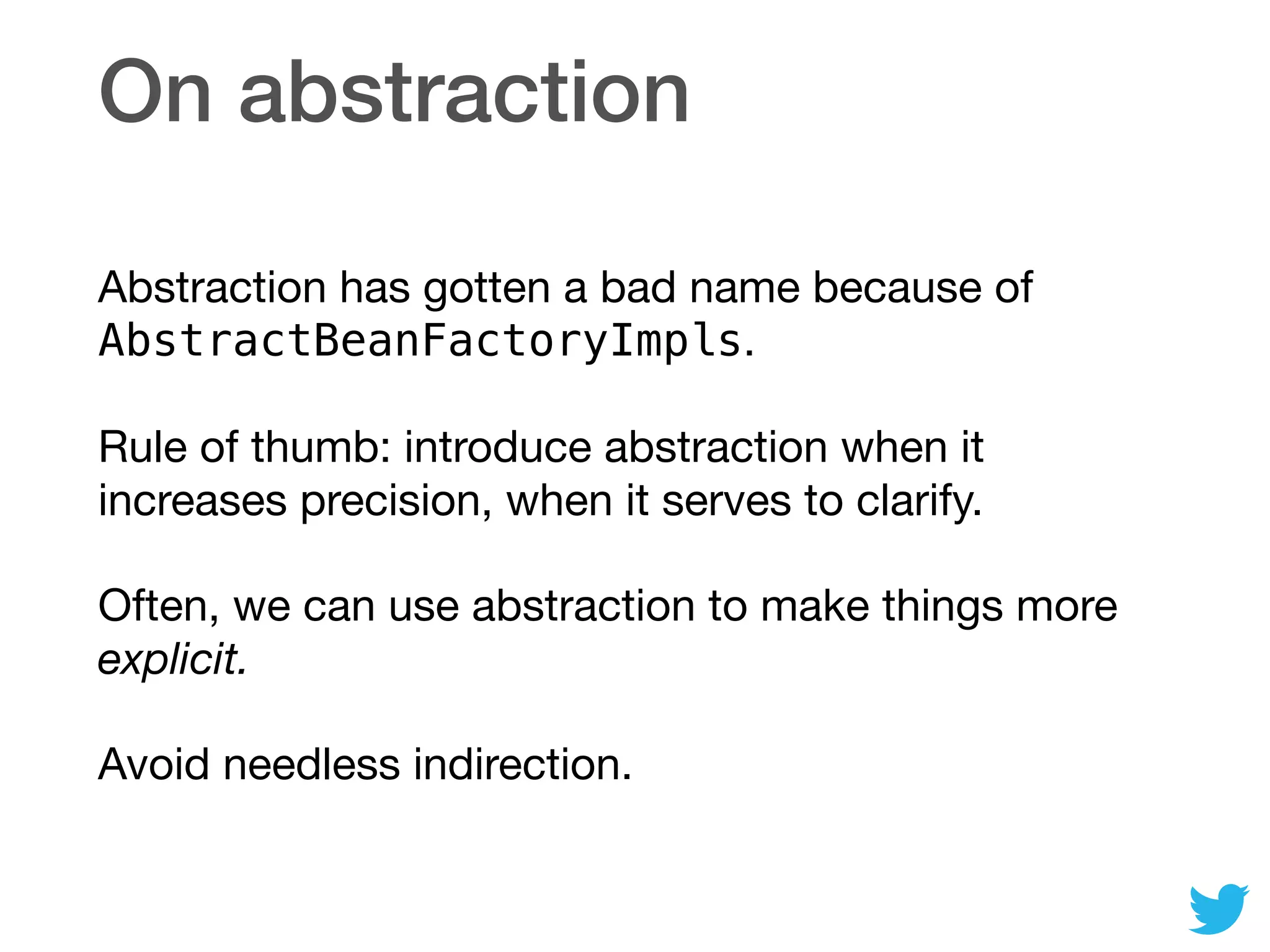 On abstraction

Abstraction has gotten a bad name because of AbstractBeanFactoryImpls.

Rule of thumb: introduce abstraction when it increases precision, when it serves to clarify.

Often, we can use abstraction to make things more explicit.

Avoid needless indirection.